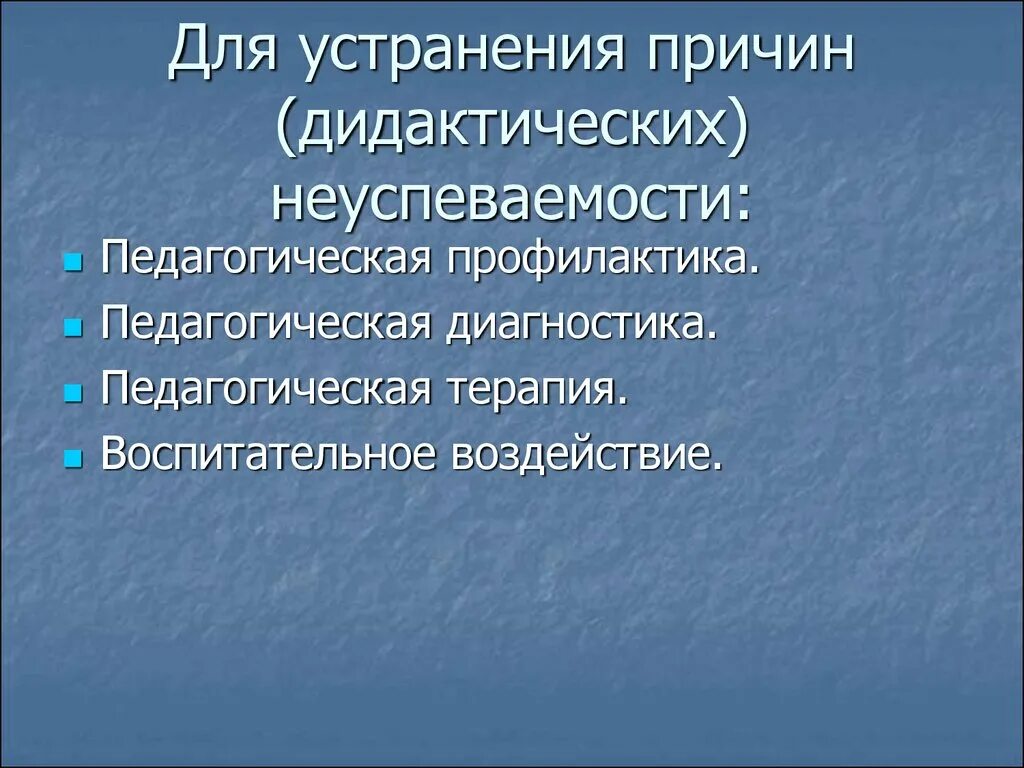 Для устранения причин (дидактических) неуспеваемости:

- Педагогическая профилактика.
- Педагогическая диагностика.
- Педагогическая терапия.
- Воспитательное воздействие.